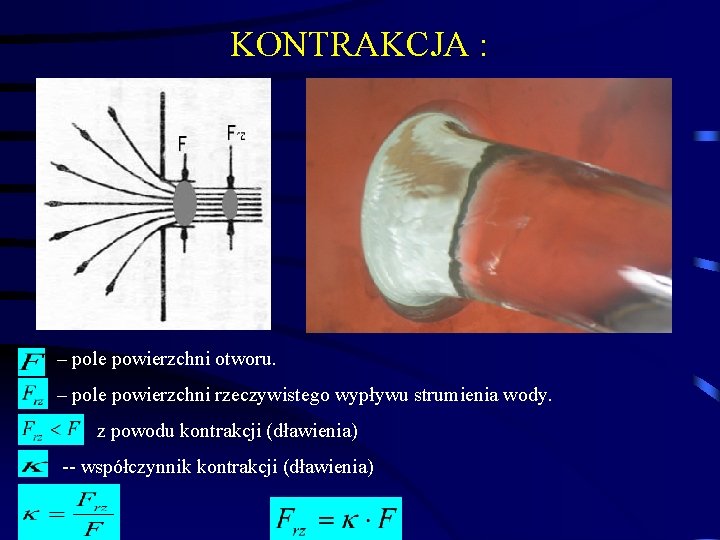 KONTRAKCJA :

F

$F_{rz}$

$F$ – pole powierzchni otworu.

$F_{rz}$ – pole powierzchni rzeczywistego wypływu strumienia wody.

$F_{rz} < F$ z powodu kontrakcji (dławienia)

$\kappa$ -- współczynnik kontrakcji (dławienia)

$\kappa = \frac{F_{rz}}{F}$

$F_{rz} = \kappa \cdot F$